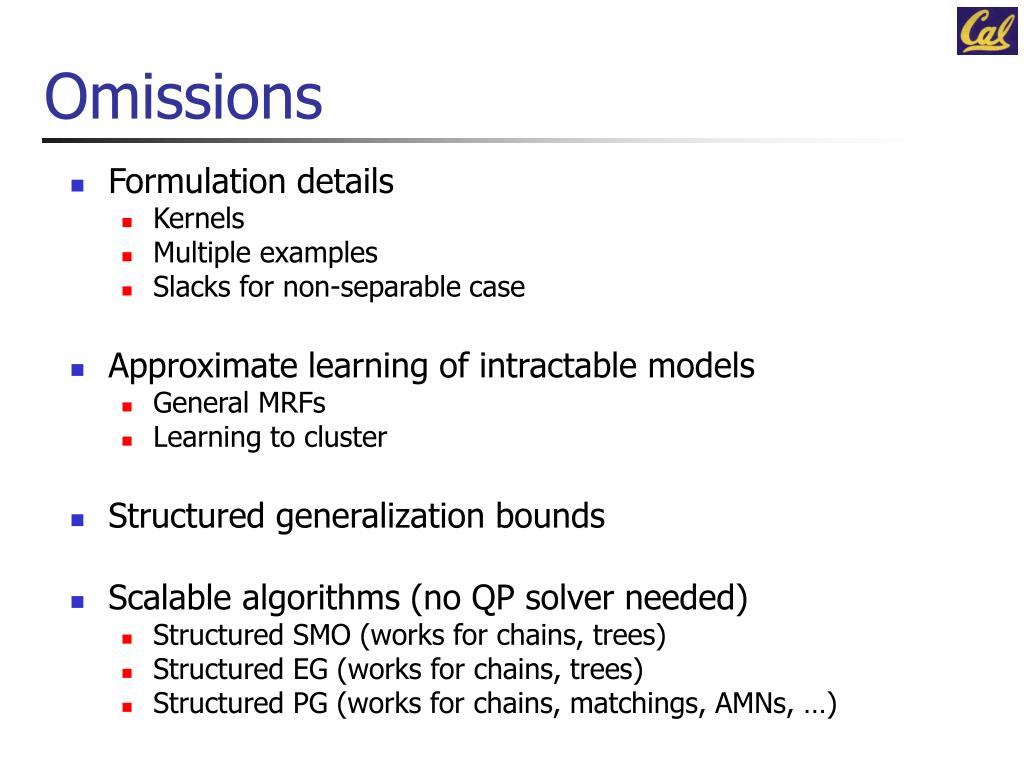 Cal

Omissions

- Formulation details
  - Kernels
  - Multiple examples
  - Slacks for non-separable case

- Approximate learning of intractable models
  - General MRFs
  - Learning to cluster

- Structured generalization bounds

- Scalable algorithms (no QP solver needed)
  - Structured SMO (works for chains, trees)
  - Structured EG (works for chains, trees)
  - Structured PG (works for chains, matchings, AMNs, …)